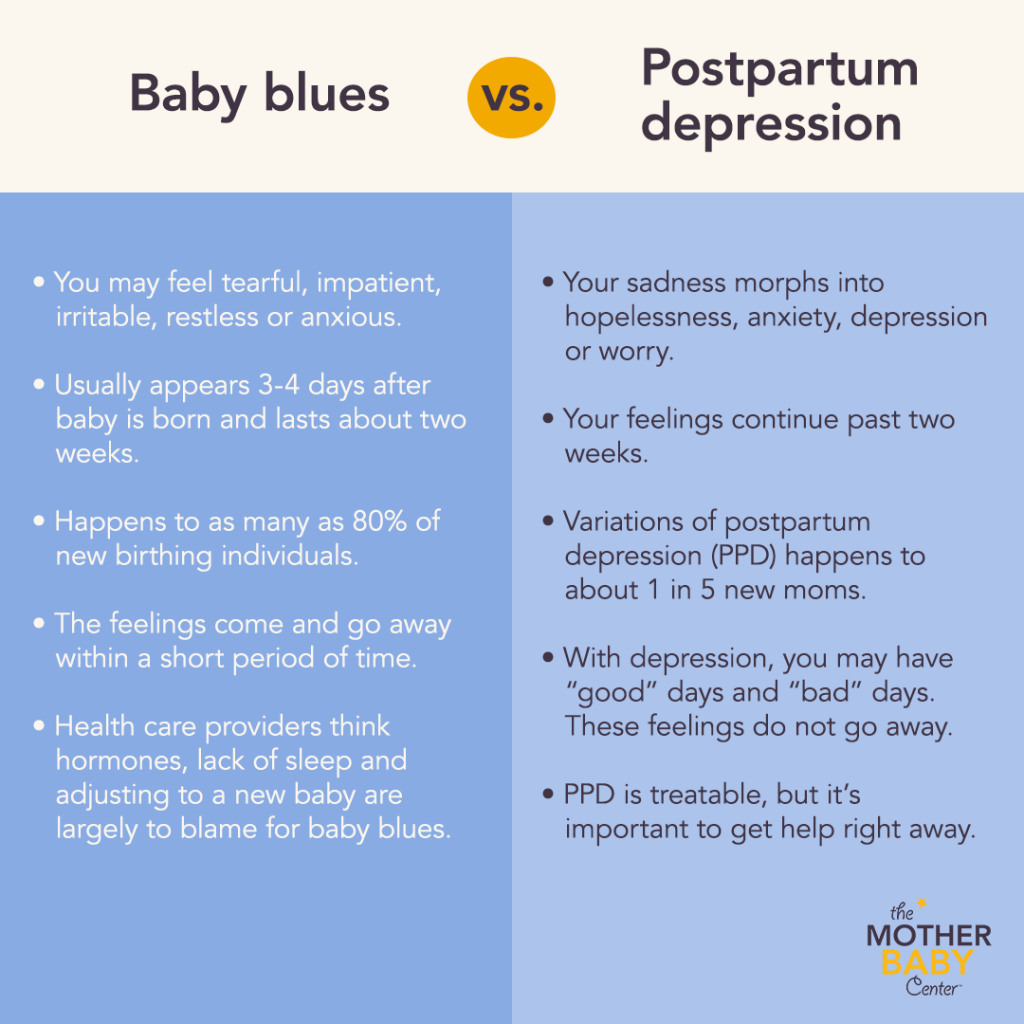 Baby blues

vs.

Postpartum depression

• You may feel tearful, impatient, irritable, restless or anxious.

• Usually appears 3-4 days after baby is born and lasts about two weeks.

• Happens to as many as 80% of new birthing individuals.

• The feelings come and go away within a short period of time.

• Health care providers think hormones, lack of sleep and adjusting to a new baby are largely to blame for baby blues.

• Your sadness morphs into hopelessness, anxiety, depression or worry.

• Your feelings continue past two weeks.

• Variations of postpartum depression (PPD) happens to about 1 in 5 new moms.

• With depression, you may have "good" days and "bad" days. These feelings do not go away.

• PPD is treatable, but it's important to get help right away.

the MOTHER BABY Center